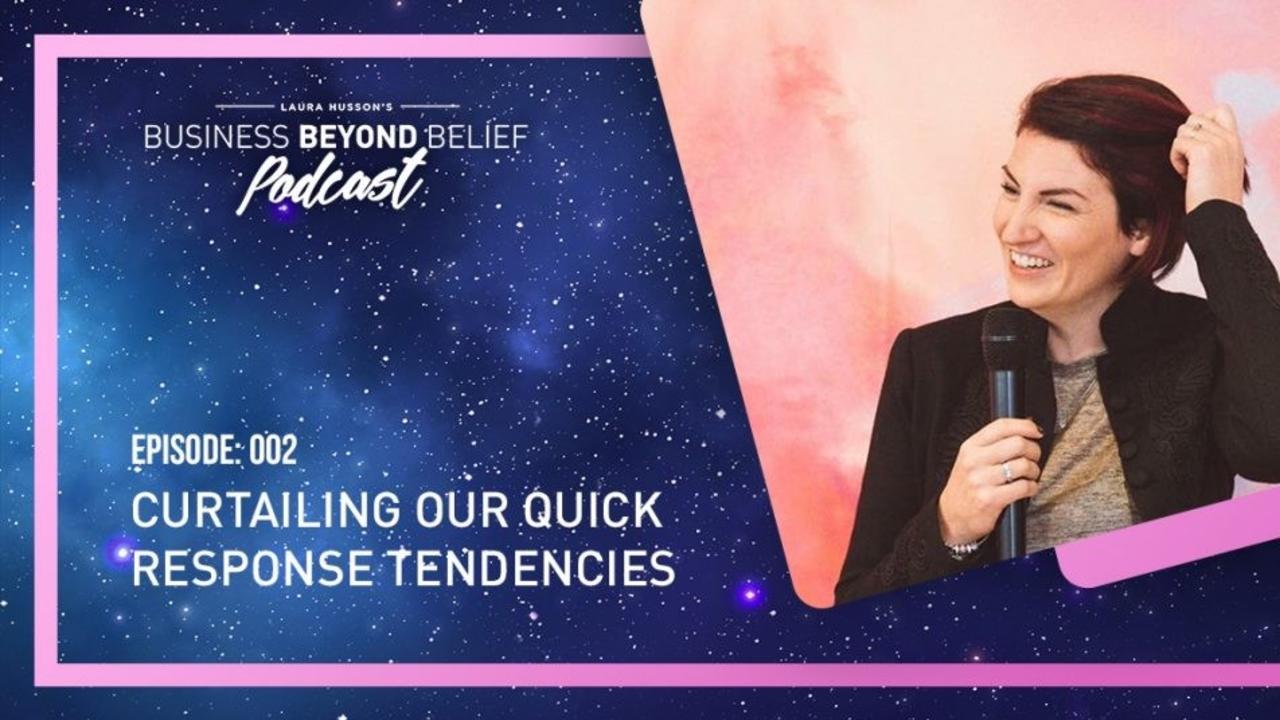 LAURA HUSSON'S
BUSINESS BEYOND BELIEF
Podcast

EPISODE: 002
CURTAILING OUR QUICK RESPONSE TENDENCIES